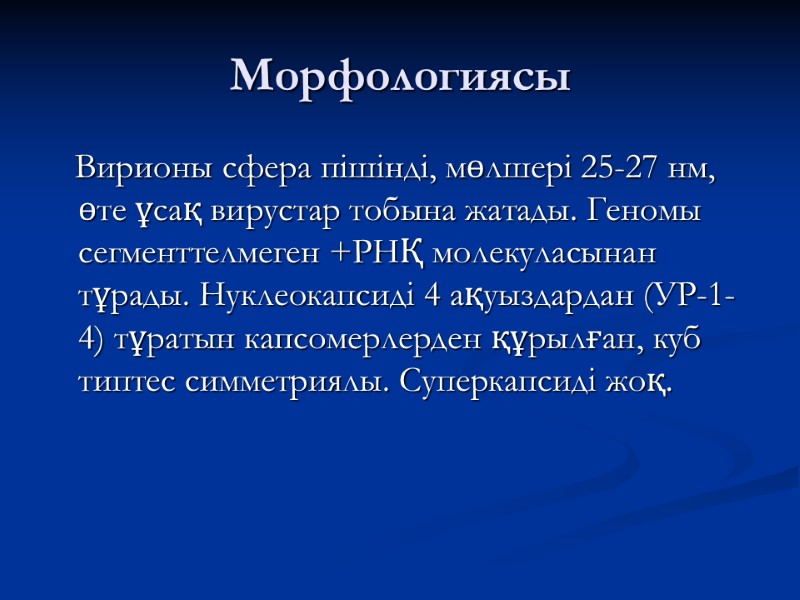 Морфологиясы

Вирионы сфера пішінді, мөлшері 25-27 нм, өте ұсақ вирустар тобына жатады. Геномы сегменттелмеген +РНҚ молекуласынан тұрады. Нуклеокапсиді 4 ақуыздардан (УР-1-4) тұратын капсомерлерден құрылған, куб типтес симметриялы. Суперкапсиді жоқ.